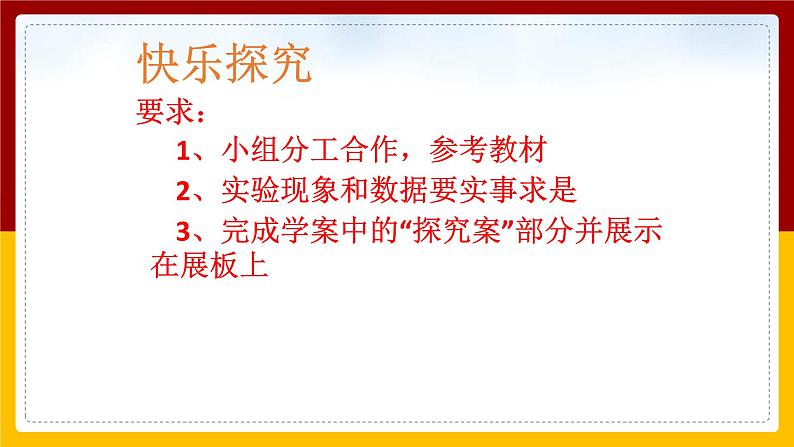 快乐探究

要求：

1、小组分工合作，参考教材

2、实验现象和数据要实事求是

3、完成学案中的“探究案”部分并展示在展板上